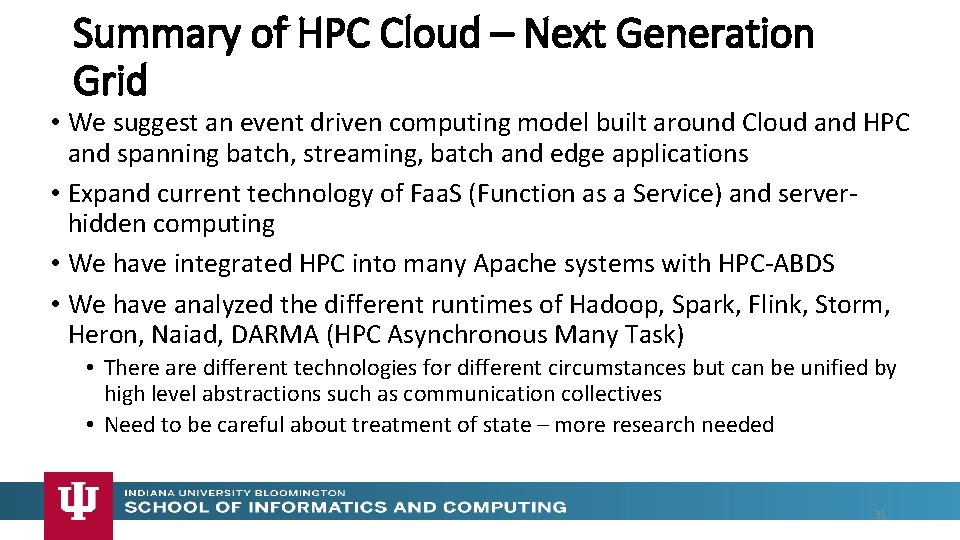 Summary of HPC Cloud – Next Generation Grid

• We suggest an event driven computing model built around Cloud and HPC and spanning batch, streaming, batch and edge applications
• Expand current technology of FaaS (Function as a Service) and server-hidden computing
• We have integrated HPC into many Apache systems with HPC-ABDS
• We have analyzed the different runtimes of Hadoop, Spark, Flink, Storm, Heron, Naiad, DARMA (HPC Asynchronous Many Task)
  • There are different technologies for different circumstances but can be unified by high level abstractions such as communication collectives
  • Need to be careful about treatment of state – more research needed

INDIANA UNIVERSITY BLOOMINGTON
SCHOOL OF INFORMATICS AND COMPUTING
31